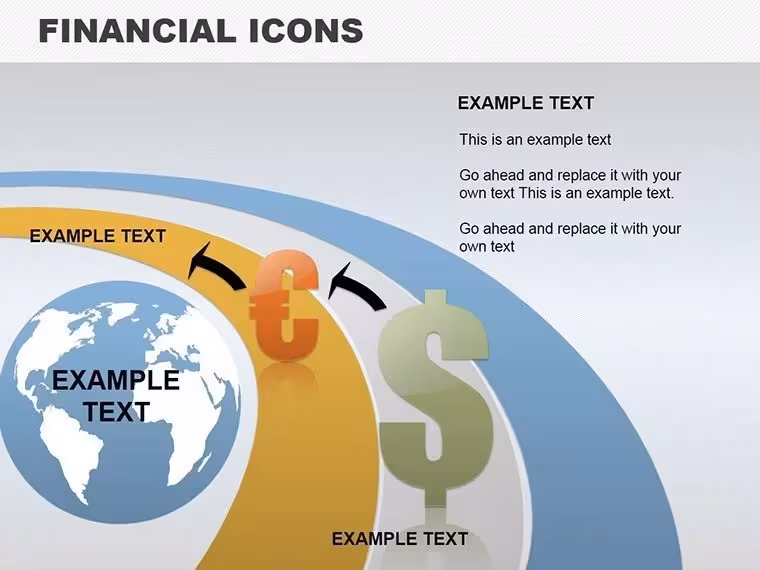 FINANCIAL ICONS

EXAMPLE TEXT

This is an example text

Go ahead and replace it with your own text This is an example text.

Go ahead and replace it with your own text

EXAMPLE TEXT

€

$

EXAMPLE TEXT

EXAMPLE TEXT